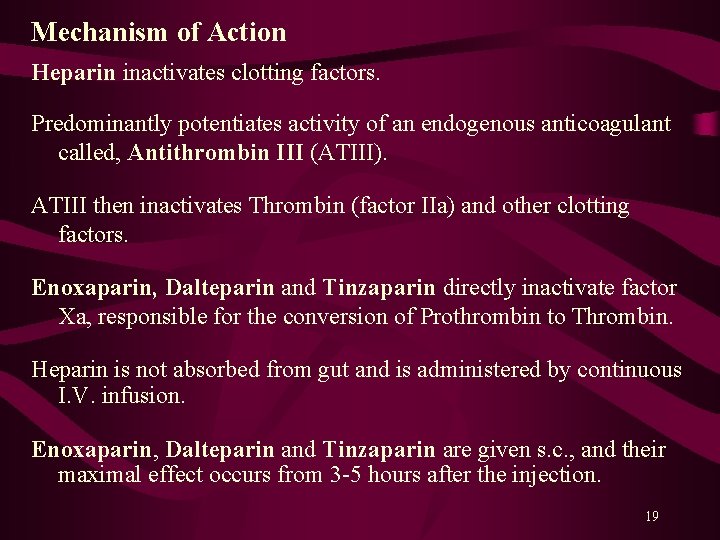 Mechanism of Action

Heparin inactivates clotting factors.

Predominantly potentiates activity of an endogenous anticoagulant called, Antithrombin III (ATIII).

ATIII then inactivates Thrombin (factor IIa) and other clotting factors.

Enoxaparin, Dalteparin and Tinzaparin directly inactivate factor Xa, responsible for the conversion of Prothrombin to Thrombin.

Heparin is not absorbed from gut and is administered by continuous I.V. infusion.

Enoxaparin, Dalteparin and Tinzaparin are given s.c., and their maximal effect occurs from 3-5 hours after the injection.

19